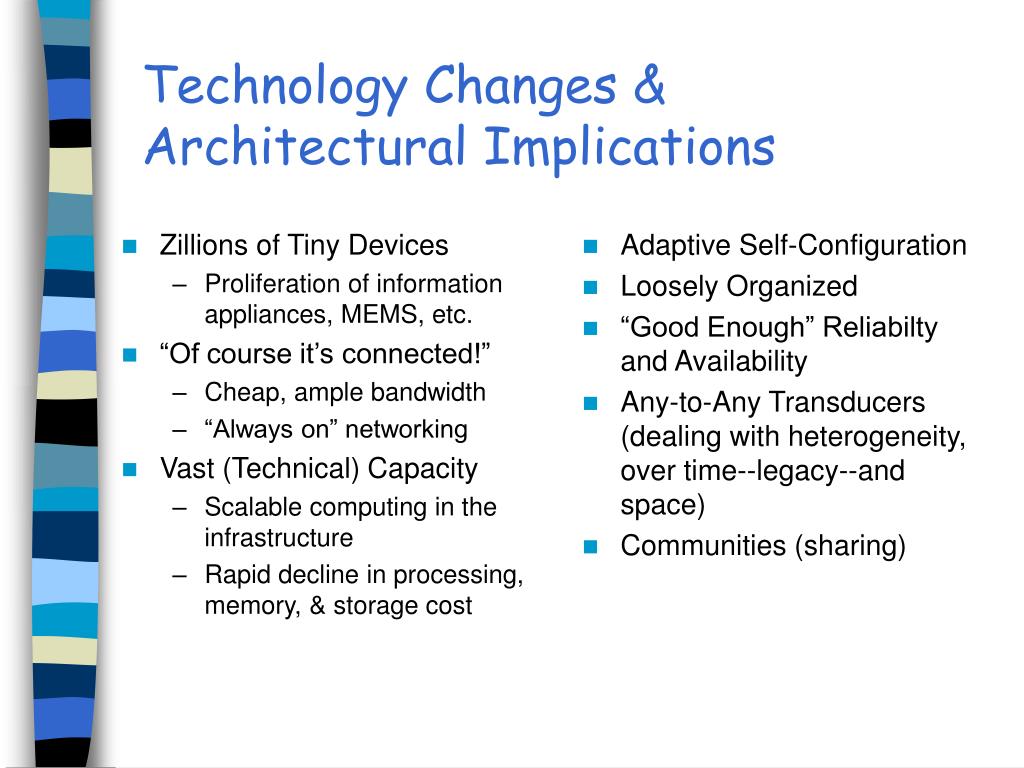 Technology Changes & Architectural Implications

- Zillions of Tiny Devices
  – Proliferation of information appliances, MEMS, etc.
- “Of course it’s connected!”
  – Cheap, ample bandwidth
  – “Always on” networking
- Vast (Technical) Capacity
  – Scalable computing in the infrastructure
  – Rapid decline in processing, memory, & storage cost

- Adaptive Self-Configuration
- Loosely Organized
- “Good Enough” Reliabilty and Availability
- Any-to-Any Transducers (dealing with heterogeneity, over time--legacy--and space)
- Communities (sharing)